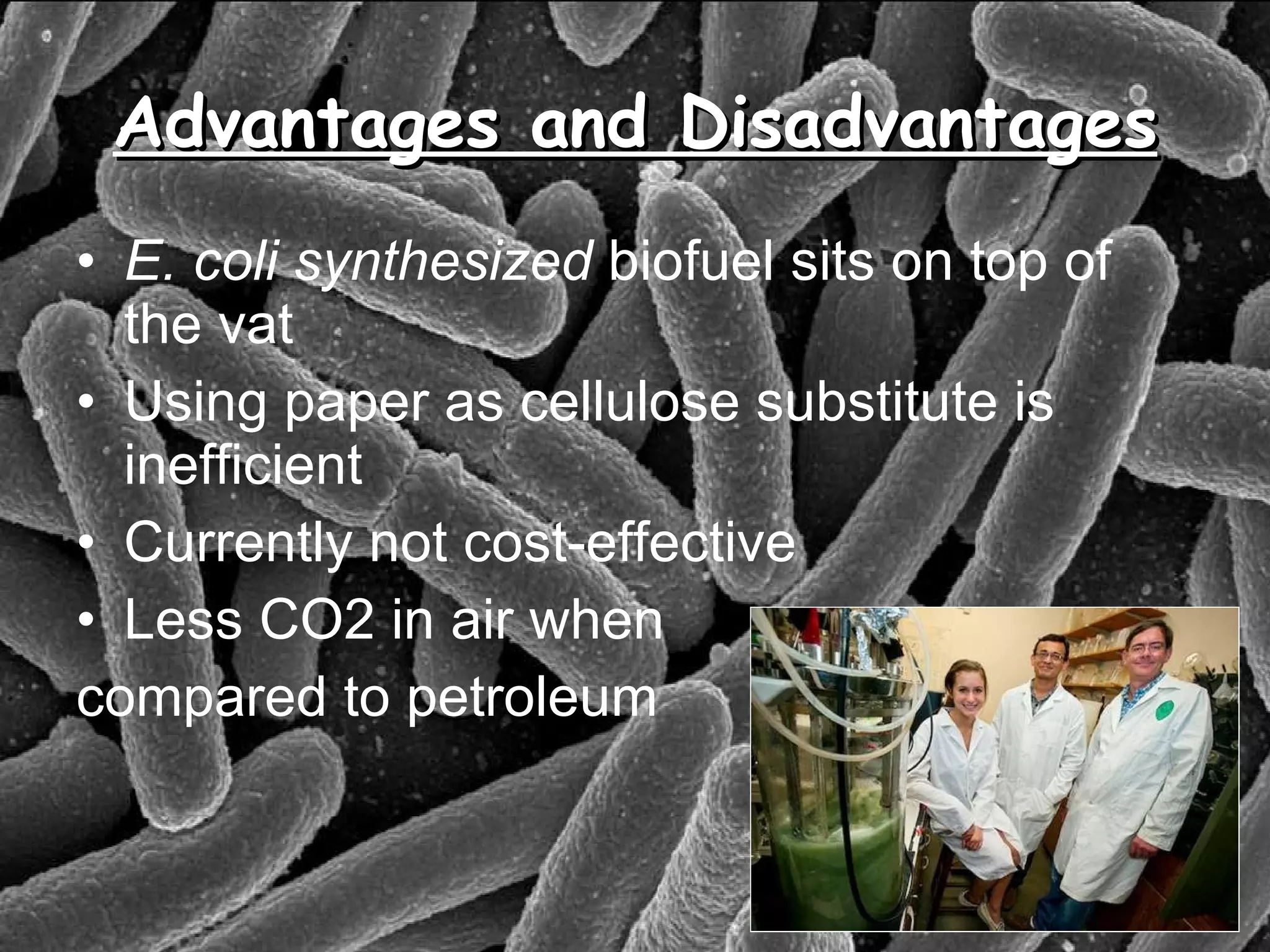 Advantages and Disadvantages

• E. coli synthesized biofuel sits on top of the vat
• Using paper as cellulose substitute is inefficient
• Currently not cost-effective
• Less CO2 in air when compared to petroleum